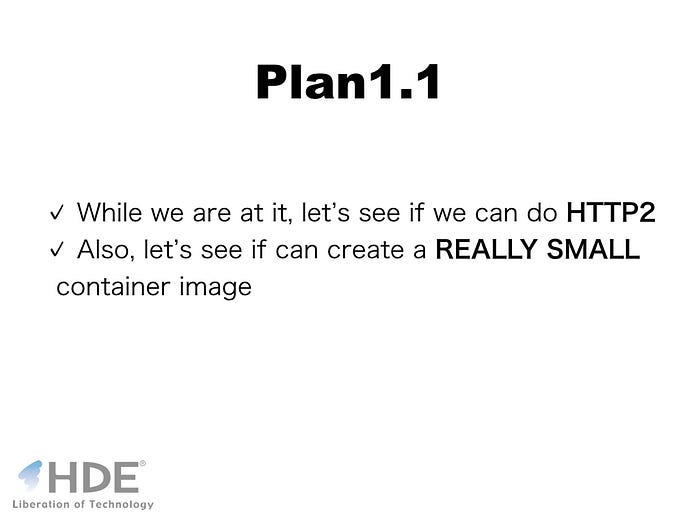 Plan1.1

✓ While we are at it, let's see if we can do HTTP2
✓ Also, let's see if can create a REALLY SMALL container image

HDE®
Liberation of Technology